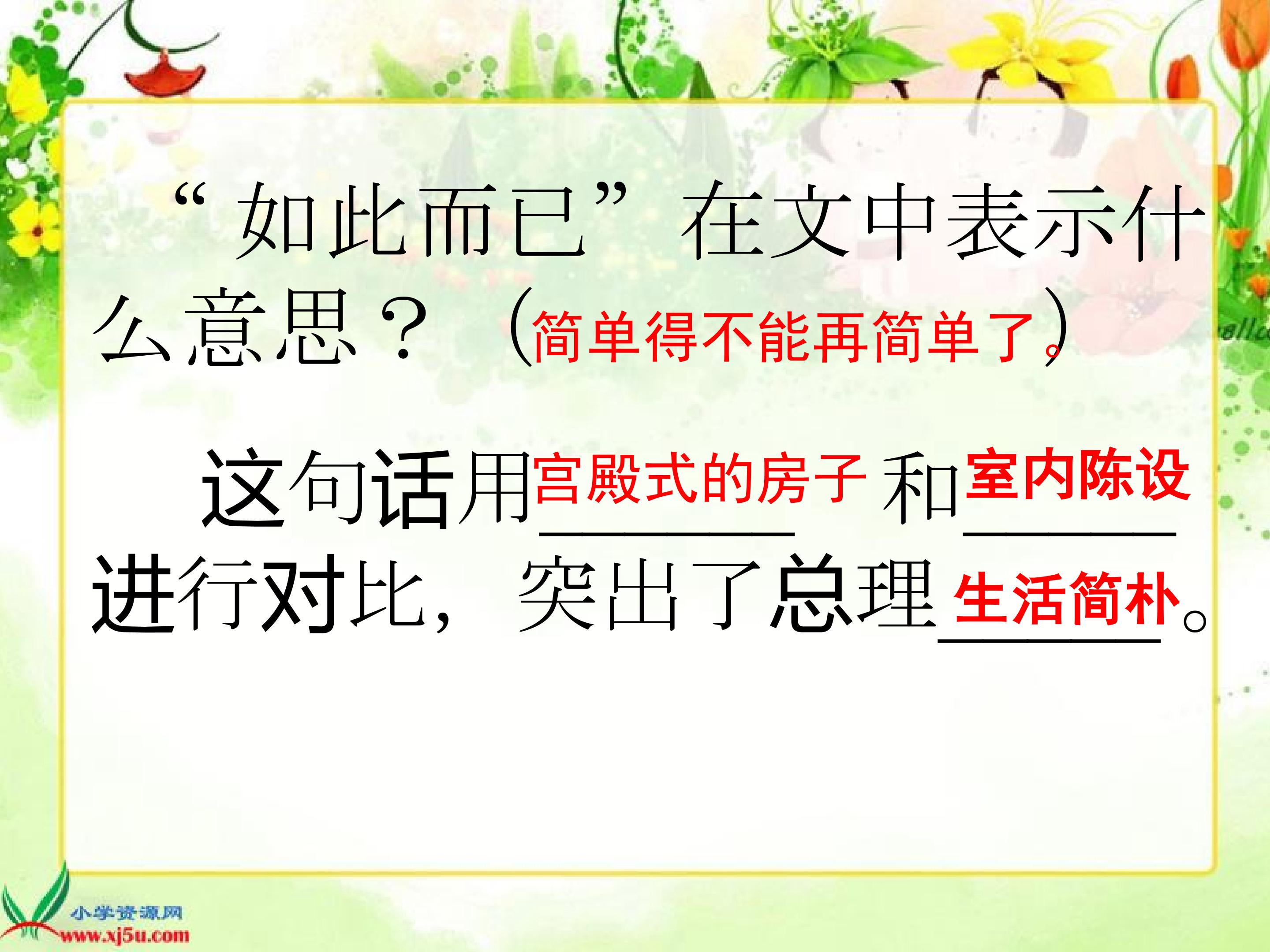 “如此而已”在文中表示什么意思？（简单得不能再简单了。）

这句话用宫殿式的房子和室内陈设进行对比，突出了总理生活简朴。

小学资源网
www.xj5u.com